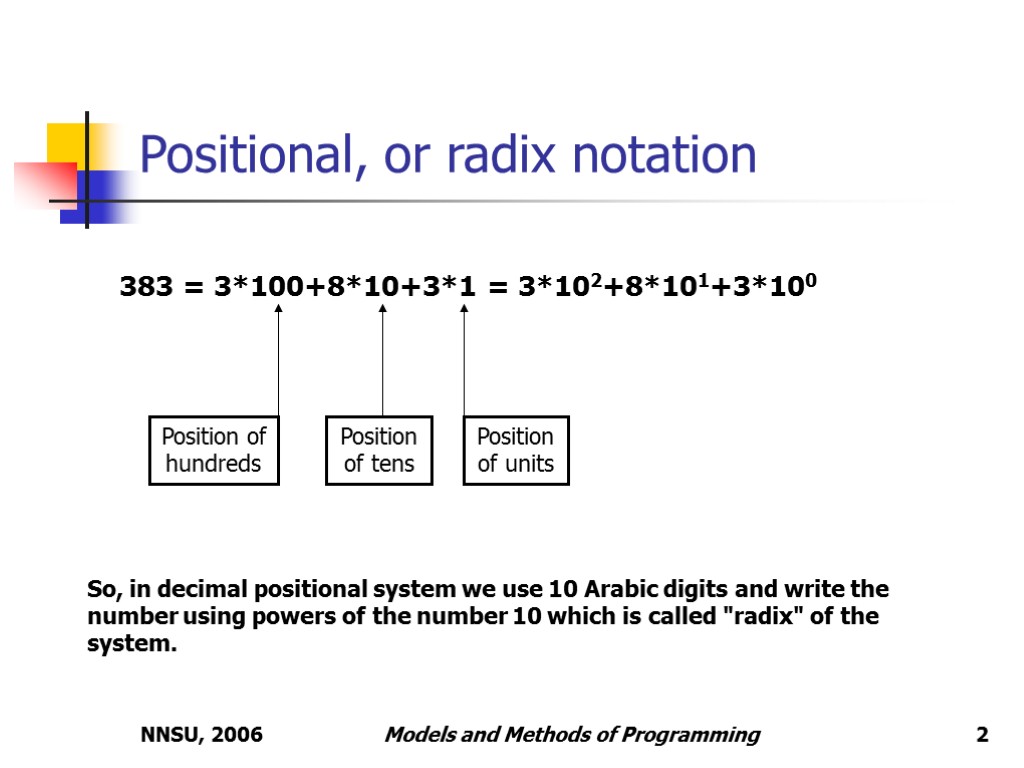 Positional, or radix notation

$383 = 3*100+8*10+3*1 = 3*10^2+8*10^1+3*10^0$

Position of hundreds

Position of tens

Position of units

So, in decimal positional system we use 10 Arabic digits and write the number using powers of the number 10 which is called "radix" of the system.

NNSU, 2006

Models and Methods of Programming

2